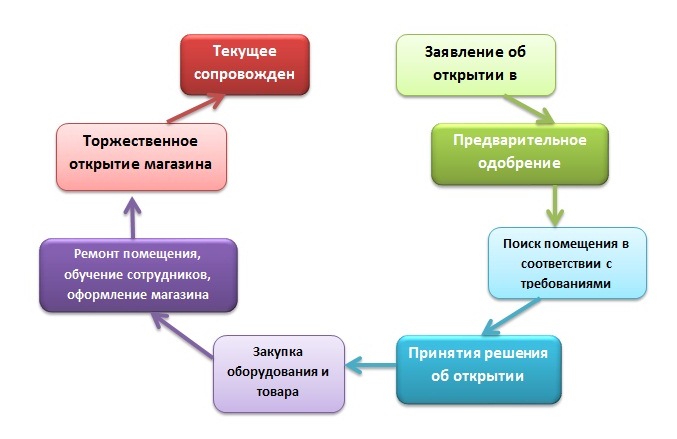 Заявление об открытии в

Предварительное одобрение

Поиск помещения в соответствии с требованиями

Принятия решения об открытии

Закупка оборудования и товара

Ремонт помещения, обучение сотрудников, оформление магазина

Торжественное открытие магазина

Текущее сопровожден